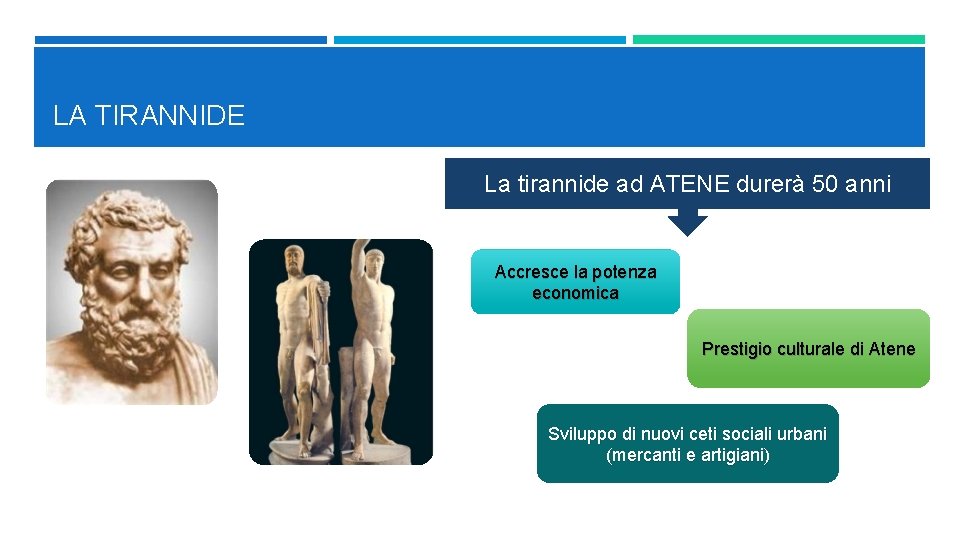 LA TIRANNIDE

La tirannide ad ATENE durerà 50 anni

Accresce la potenza economica

Prestigio culturale di Atene

Sviluppo di nuovi ceti sociali urbani (mercanti e artigiani)